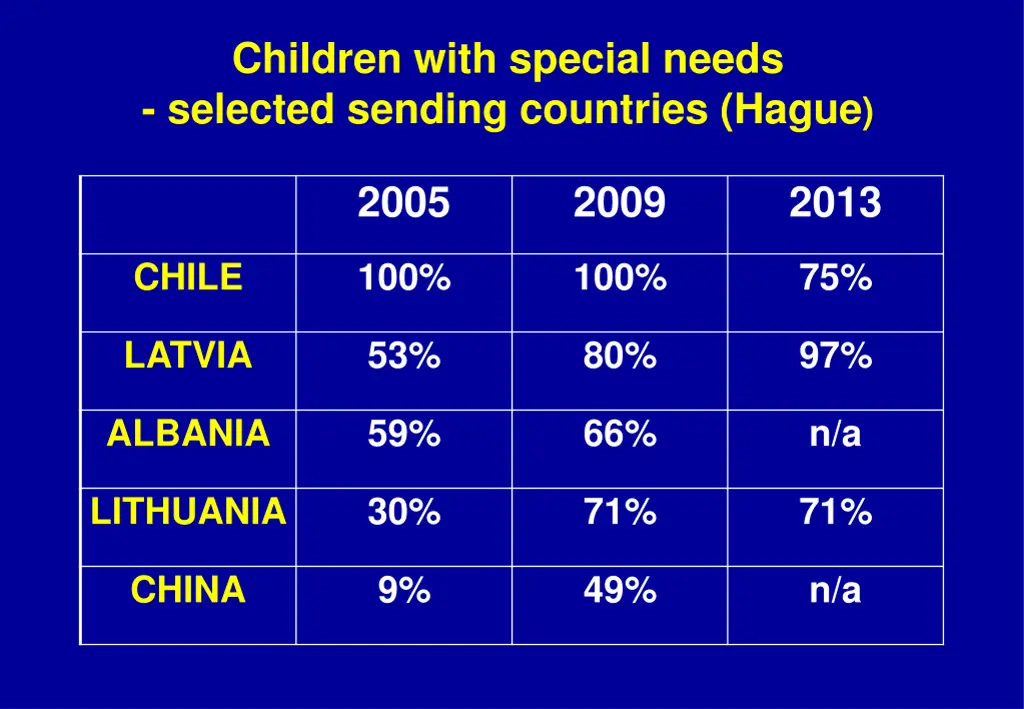 Children with special needs
- selected sending countries (Hague)

| | 2005 | 2009 | 2013 |
|---|---|---|---|
| CHILE | 100% | 100% | 75% |
| LATVIA | 53% | 80% | 97% |
| ALBANIA | 59% | 66% | n/a |
| LITHUANIA | 30% | 71% | 71% |
| CHINA | 9% | 49% | n/a |